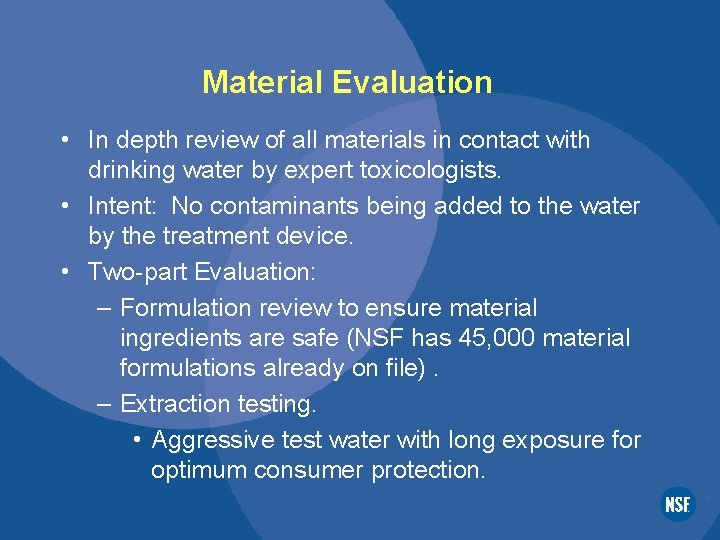 Material Evaluation

• In depth review of all materials in contact with drinking water by expert toxicologists.

• Intent: No contaminants being added to the water by the treatment device.

• Two-part Evaluation:

– Formulation review to ensure material ingredients are safe (NSF has 45,000 material formulations already on file) .

– Extraction testing.

• Aggressive test water with long exposure for optimum consumer protection.

NSF